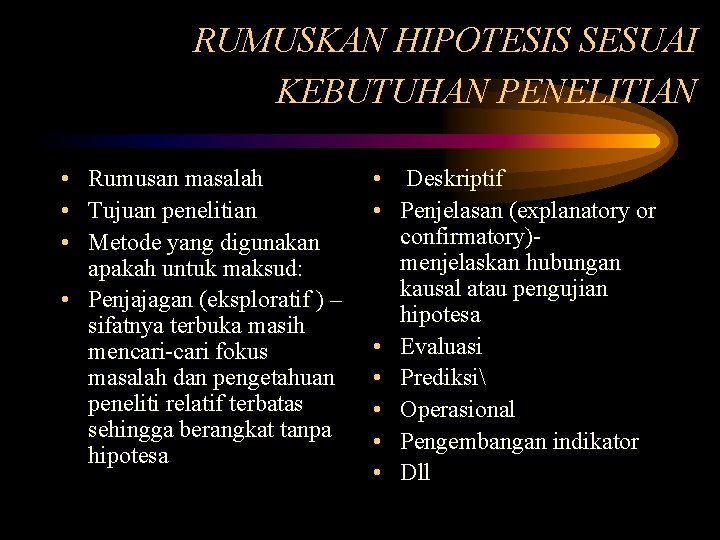 RUMUSKAN HIPOTESIS SESUAI KEBUTUHAN PENELITIAN

• Rumusan masalah
• Tujuan penelitian
• Metode yang digunakan apakah untuk maksud:
• Penjajagan (eksploratif ) – sifatnya terbuka masih mencari-cari fokus masalah dan pengetahuan peneliti relatif terbatas sehingga berangkat tanpa hipotesa

• Deskriptif
• Penjelasan (explanatory or confirmatory)- menjelaskan hubungan kausal atau pengujian hipotesa
• Evaluasi
• Prediksi\
• Operasional
• Pengembangan indikator
• Dll